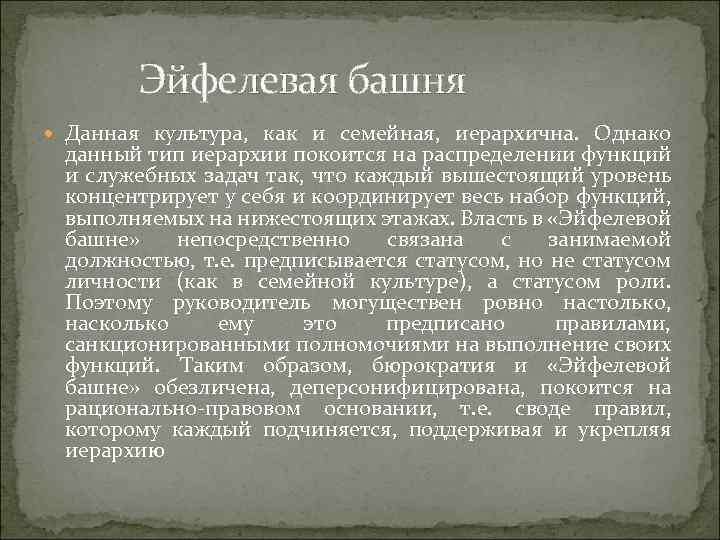 Эйфелевая башня

Данная культура, как и семейная, иерархична. Однако данный тип иерархии покоится на распределении функций и служебных задач так, что каждый вышестоящий уровень концентрирует у себя и координирует весь набор функций, выполняемых на нижестоящих этажах. Власть в «Эйфелевой башне» непосредственно связана с занимаемой должностью, т.е. предписывается статусом, но не статусом личности (как в семейной культуре), а статусом роли. Поэтому руководитель могуществен ровно настолько, насколько ему это предписано правилами, санкционированными полномочиями на выполнение своих функций. Таким образом, бюрократия и «Эйфелевой башне» обезличена, деперсонифицирована, покоится на рационально-правовом основании, т.е. своде правил, которому каждый подчиняется, поддерживая и укрепляя иерархию